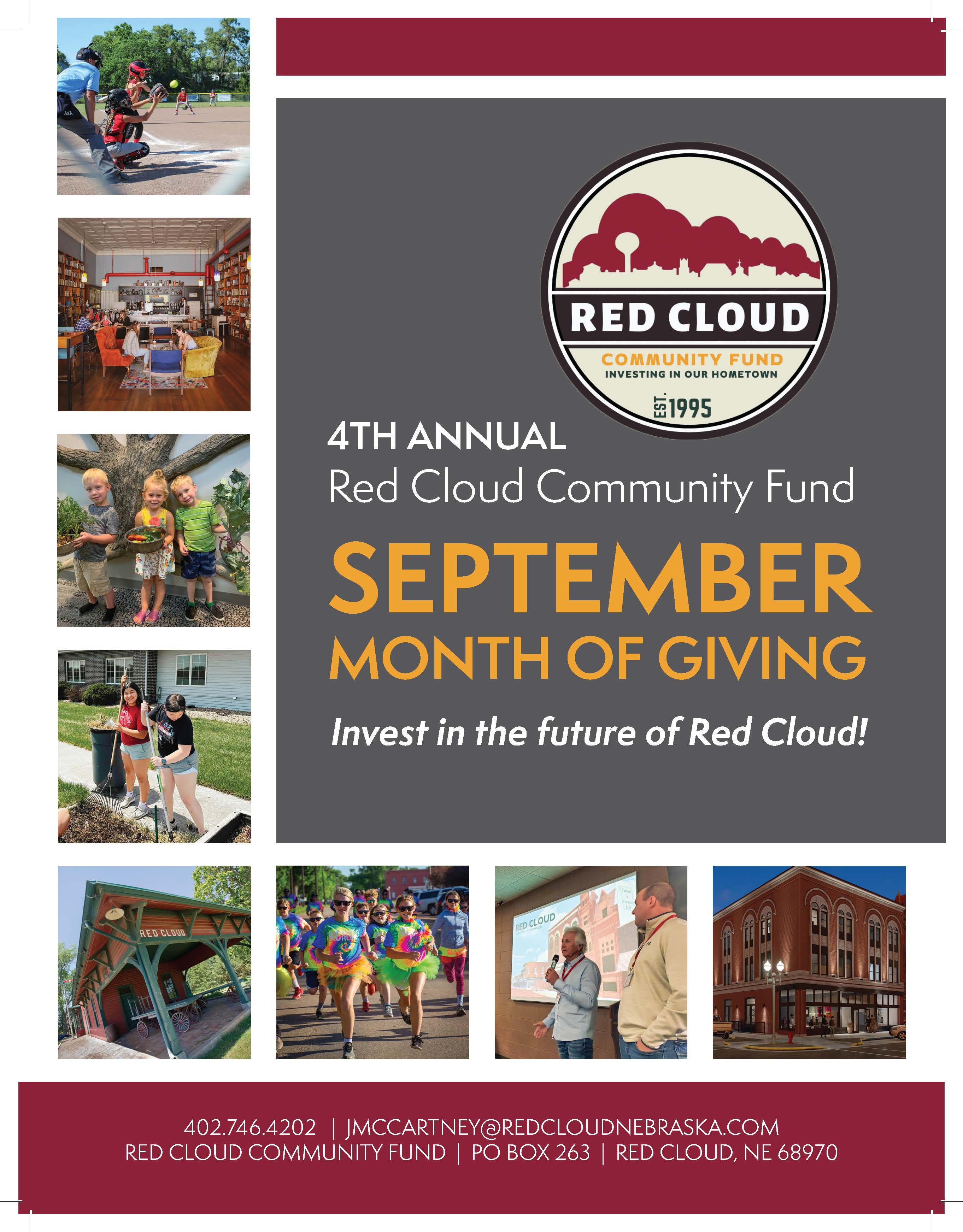 RED CLOUD
COMMUNITY FUND
INVESTING IN OUR HOMETOWN
EST. 1995

4TH ANNUAL
Red Cloud Community Fund
SEPTEMBER
MONTH OF GIVING
Invest in the future of Red Cloud!

RED CLOUD

RED CLOUD

402.746.4202 | JMCCARTNEY@REDCLOUDNEBRASKA.COM
RED CLOUD COMMUNITY FUND | PO BOX 263 | RED CLOUD, NE 68970